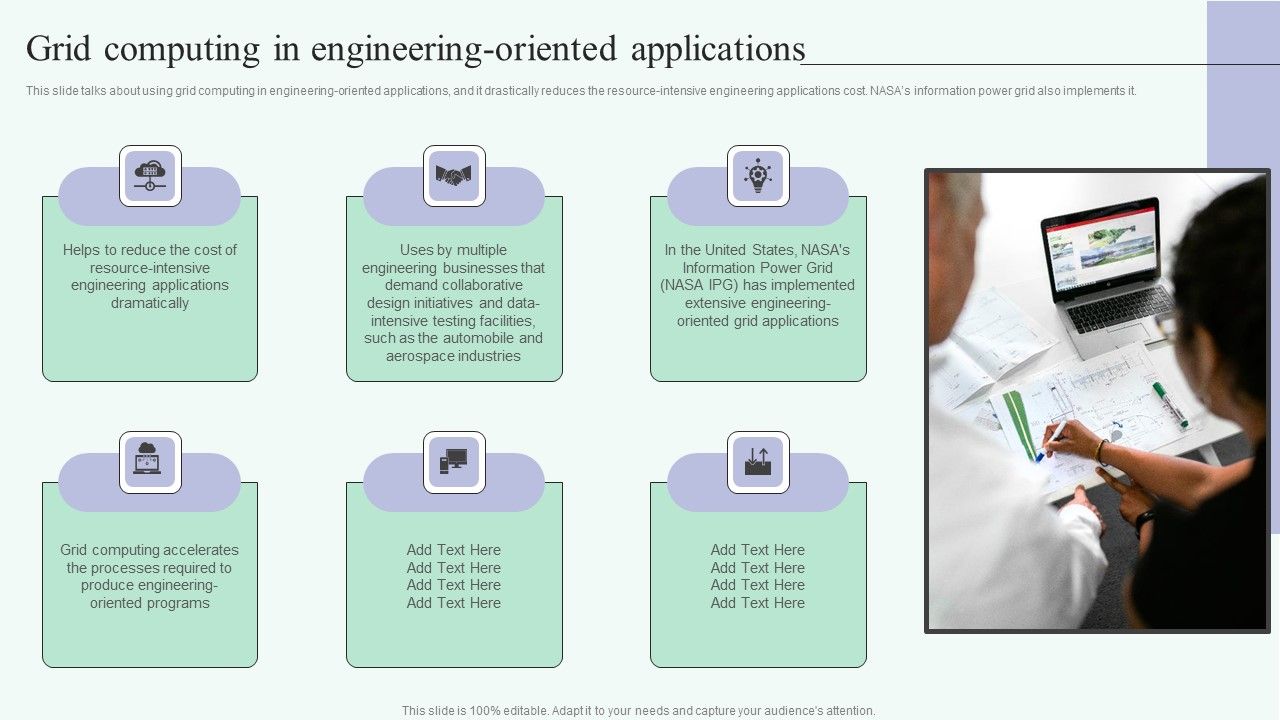 Grid computing in engineering-oriented applications

This slide talks about using grid computing in engineering-oriented applications, and it drastically reduces the resource-intensive engineering applications cost. NASA's information power grid also implements it.

Helps to reduce the cost of resource-intensive engineering applications dramatically

Uses by multiple engineering businesses that demand collaborative design initiatives and data-intensive testing facilities, such as the automobile and aerospace industries

In the United States, NASA's Information Power Grid (NASA IPG) has implemented extensive engineering-oriented grid applications

Grid computing accelerates the processes required to produce engineering-oriented programs

Add Text Here
Add Text Here
Add Text Here
Add Text Here

Add Text Here
Add Text Here
Add Text Here
Add Text Here

This slide is 100% editable. Adapt it to your needs and capture your audience's attention.